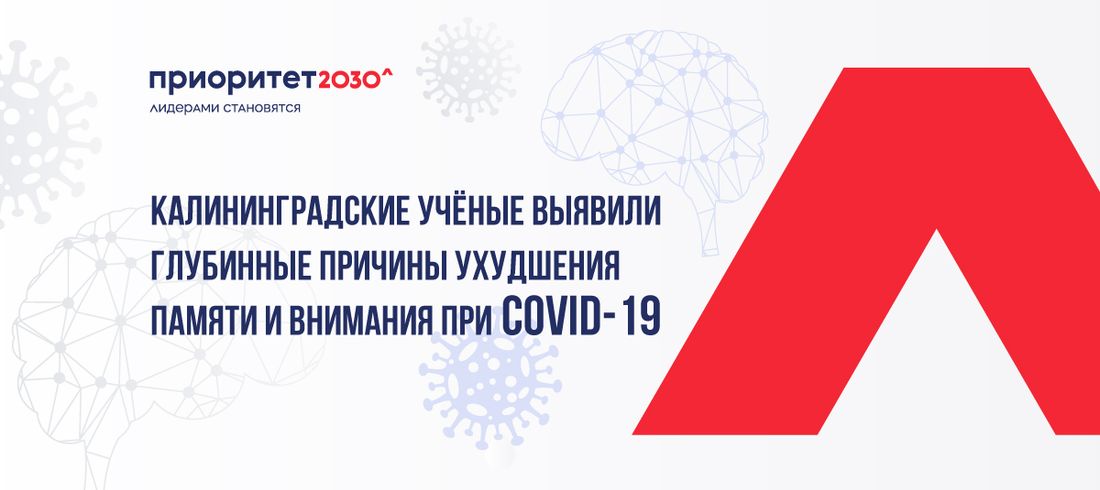 приоритет2030^
лидерами становятся

КАЛИНИНГРАДСКИЕ УЧЁНЫЕ ВЫЯВИЛИ ГЛУБИННЫЕ ПРИЧИНЫ УХУДШЕНИЯ ПАМЯТИ И ВНИМАНИЯ ПРИ COVID-19